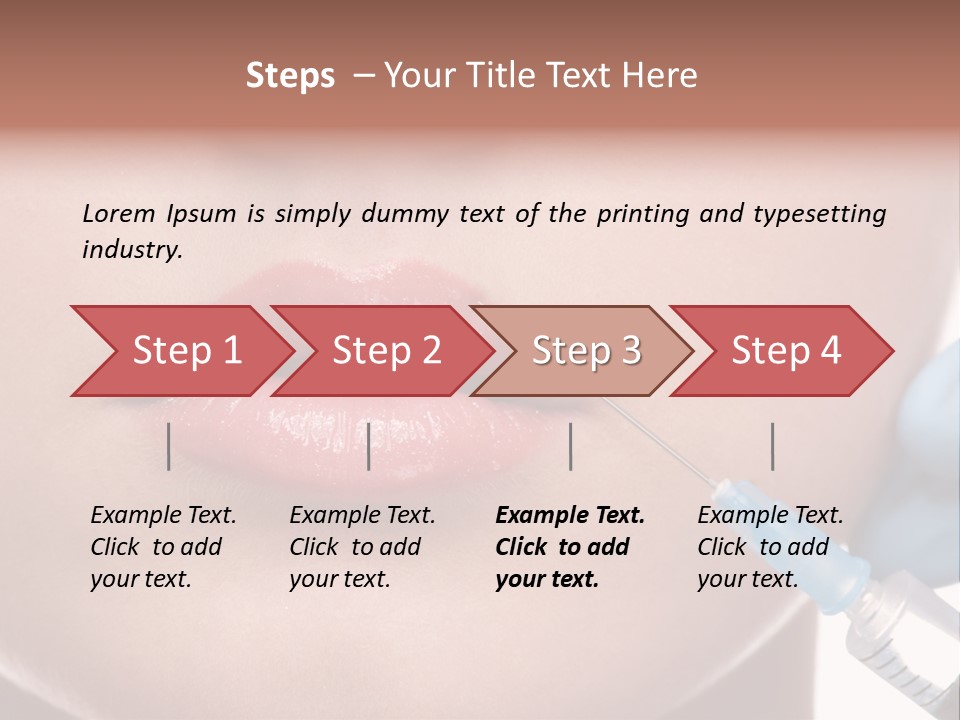 Steps – Your Title Text Here

Lorem Ipsum is simply dummy text of the printing and typesetting industry.

Step 1

Step 2

Step 3

Step 4

Example Text. Click to add your text.

Example Text. Click to add your text.

Example Text. Click to add your text.

Example Text. Click to add your text.